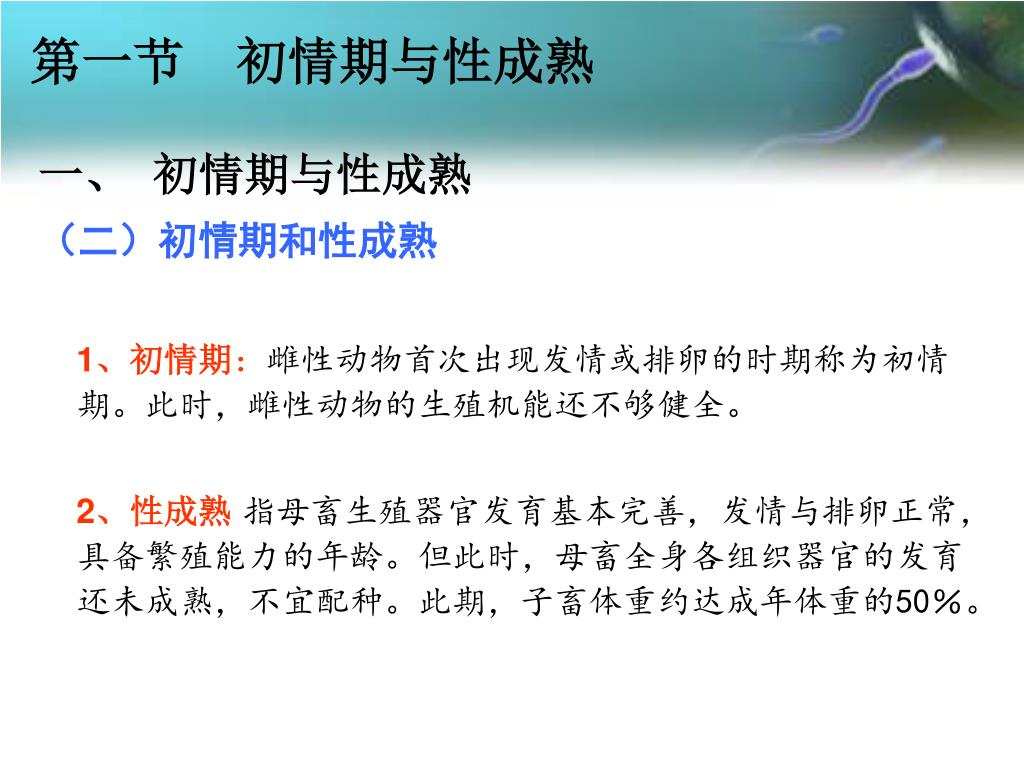 第一节　初情期与性成熟

一、 初情期与性成熟

（二）初情期和性成熟

1、初情期：雌性动物首次出现发情或排卵的时期称为初情期。此时，雌性动物的生殖机能还不够健全。

2、性成熟 指母畜生殖器官发育基本完善，发情与排卵正常，具备繁殖能力的年龄。但此时，母畜全身各组织器官的发育还未成熟，不宜配种。此期，子畜体重约达成年体重的50%。